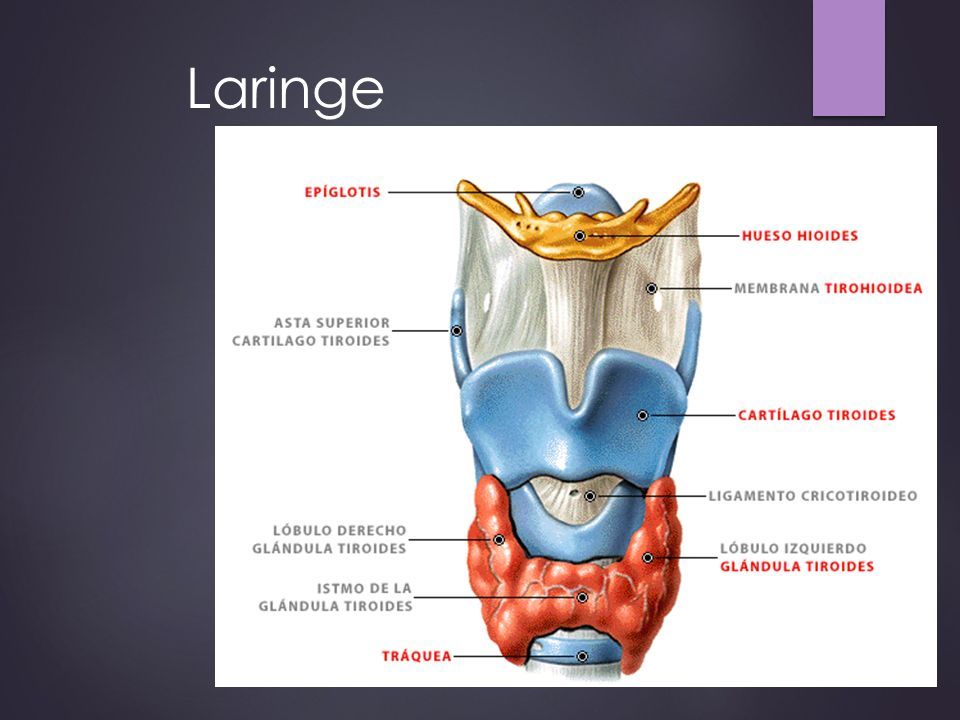 Laringe

EPÍGLOTIS
HUESO HIOIDES
MEMBRANA TIROHIOIDEA
ASTA SUPERIOR CARTILAGO TIROIDES
CARTÍLAGO TIROIDES
LIGAMENTO CRICOTIROIDEO
LÓBULO DERECHO GLÁNDULA TIROIDES
LÓBULO IZQUIERDO GLÁNDULA TIROIDES
ISTMO DE LA GLÁNDULA TIROIDES
TRÁQUEA